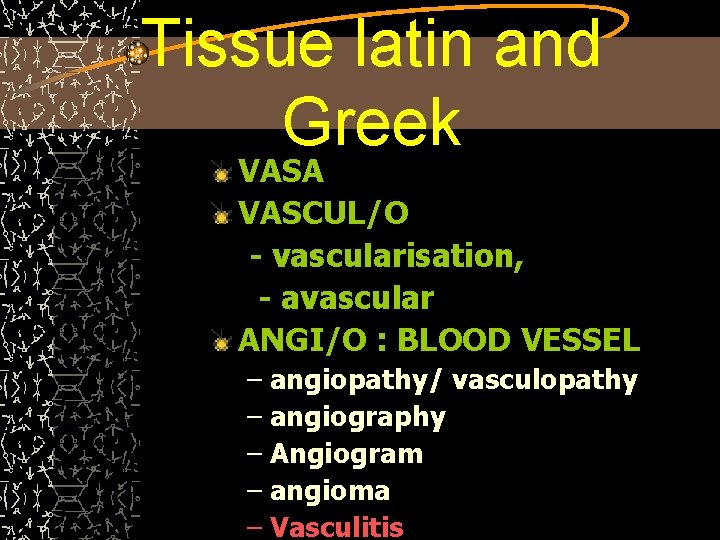 Tissue latin and Greek

VASA

VASCUL/O

- vascularisation,

- avascular

ANGI/O : BLOOD VESSEL

– angiopathy/ vasculopathy

– angiography

– Angiogram

– angioma

– Vasculitis